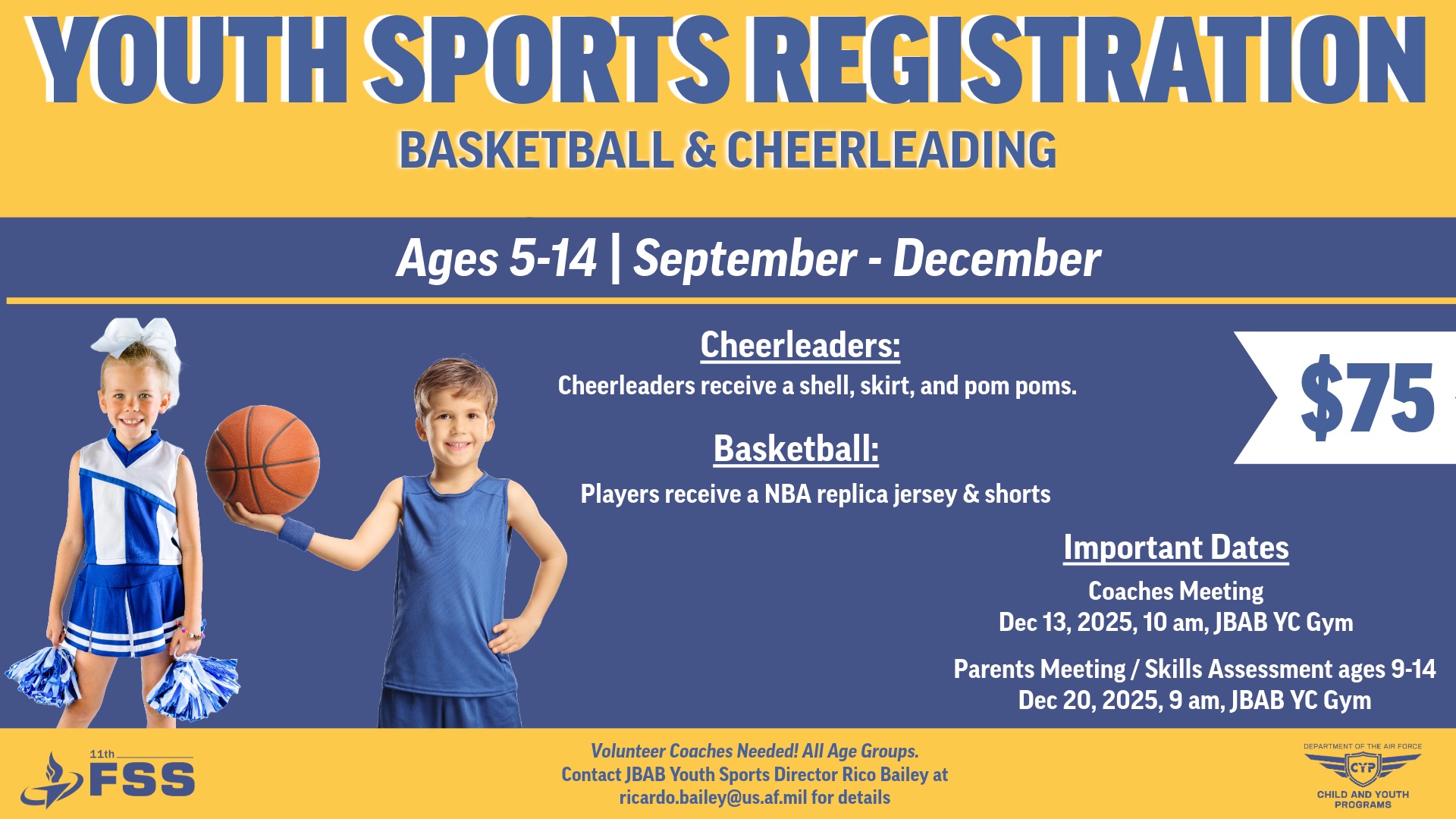 YOUTH SPORTS REGISTRATION
BASKETBALL & CHEERLEADING

Ages 5-14 | September - December

Cheerleaders:
Cheerleaders receive a shell, skirt, and pom poms.

Basketball:
Players receive a NBA replica jersey & shorts

$75

Important Dates
Coaches Meeting
Dec 13, 2025, 10 am, JBAB YC Gym

Parents Meeting / Skills Assessment ages 9-14
Dec 20, 2025, 9 am, JBAB YC Gym

11th FSS

Volunteer Coaches Needed! All Age Groups.
Contact JBAB Youth Sports Director Rico Bailey at ricardo.bailey@us.af.mil for details

DEPARTMENT OF THE AIR FORCE
CYP
CHILD AND YOUTH PROGRAMS